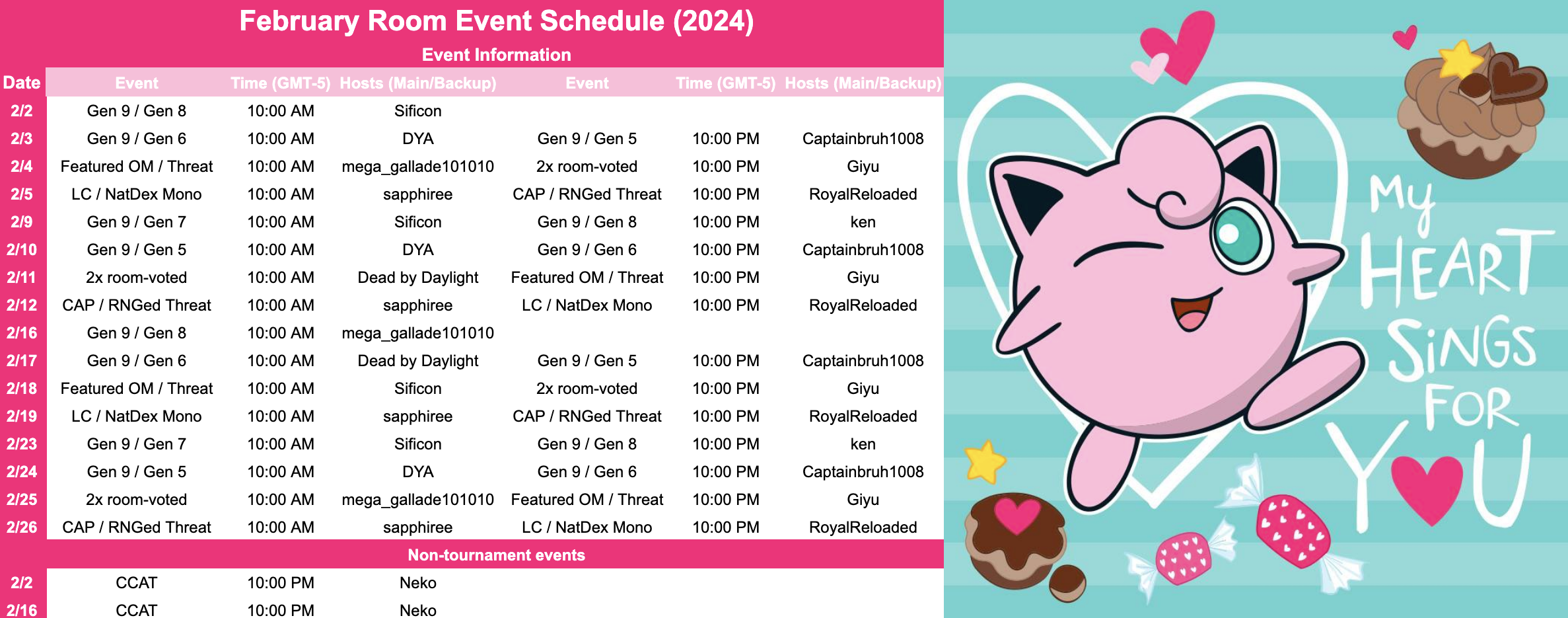 February Room Event Schedule (2024)

Event Information

| Date | Event | Time (GMT-5) | Hosts (Main/Backup) | Event | Time (GMT-5) | Hosts (Main/Backup) |
|---|---|---|---|---|---|---|
| 2/2 | Gen 9 / Gen 8 | 10:00 AM | Sificon | | | |
| 2/3 | Gen 9 / Gen 6 | 10:00 AM | DYA | Gen 9 / Gen 5 | 10:00 PM | Captainbruh1008 |
| 2/4 | Featured OM / Threat | 10:00 AM | mega_gallade101010 | 2x room-voted | 10:00 PM | Giyu |
| 2/5 | LC / NatDex Mono | 10:00 AM | sapphiree | CAP / RNGed Threat | 10:00 PM | RoyalReloaded |
| 2/9 | Gen 9 / Gen 7 | 10:00 AM | Sificon | Gen 9 / Gen 8 | 10:00 PM | ken |
| 2/10 | Gen 9 / Gen 5 | 10:00 AM | DYA | Gen 9 / Gen 6 | 10:00 PM | Captainbruh1008 |
| 2/11 | 2x room-voted | 10:00 AM | Dead by Daylight | Featured OM / Threat | 10:00 PM | Giyu |
| 2/12 | CAP / RNGed Threat | 10:00 AM | sapphiree | LC / NatDex Mono | 10:00 PM | RoyalReloaded |
| 2/16 | Gen 9 / Gen 8 | 10:00 AM | mega_gallade101010 | | | |
| 2/17 | Gen 9 / Gen 6 | 10:00 AM | Dead by Daylight | Gen 9 / Gen 5 | 10:00 PM | Captainbruh1008 |
| 2/18 | Featured OM / Threat | 10:00 AM | Sificon | 2x room-voted | 10:00 PM | Giyu |
| 2/19 | LC / NatDex Mono | 10:00 AM | sapphiree | CAP / RNGed Threat | 10:00 PM | RoyalReloaded |
| 2/23 | Gen 9 / Gen 7 | 10:00 AM | Sificon | Gen 9 / Gen 8 | 10:00 PM | ken |
| 2/24 | Gen 9 / Gen 5 | 10:00 AM | DYA | Gen 9 / Gen 6 | 10:00 PM | Captainbruh1008 |
| 2/25 | 2x room-voted | 10:00 AM | mega_gallade101010 | Featured OM / Threat | 10:00 PM | Giyu |
| 2/26 | CAP / RNGed Threat | 10:00 AM | sapphiree | LC / NatDex Mono | 10:00 PM | RoyalReloaded |

Non-tournament events

| 2/2 | CCAT | 10:00 PM | Neko |
|---|---|---|---|
| 2/16 | CCAT | 10:00 PM | Neko |

My HEART SiNGS FOR YOU